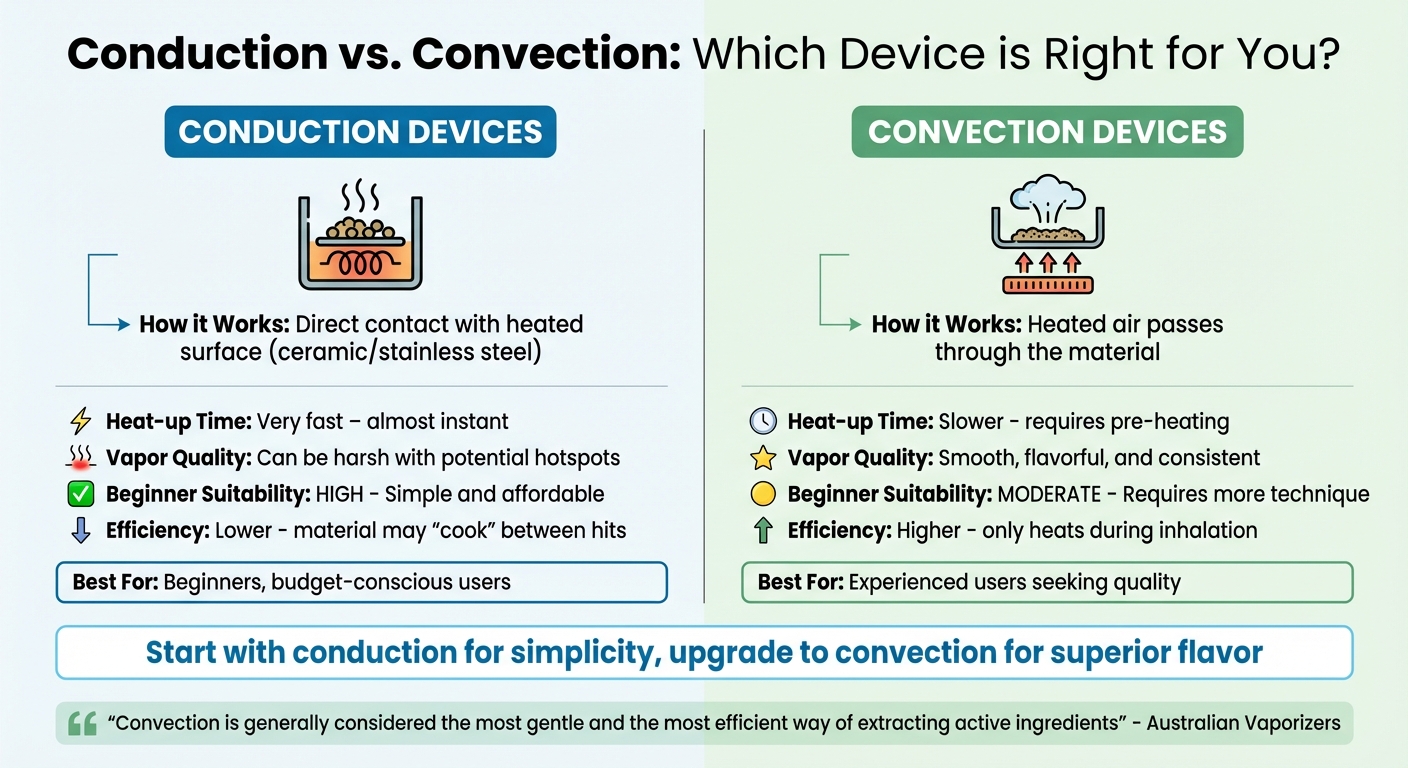 Conduction vs. Convection: Which Device is Right for You?

CONDUCTION DEVICES

How it Works: Direct contact with heated surface (ceramic/stainless steel)

Heat-up Time: Very fast – almost instant
Vapor Quality: Can be harsh with potential hotspots
Beginner Suitability: HIGH - Simple and affordable
Efficiency: Lower - material may "cook" between hits

Best For: Beginners, budget-conscious users

CONVECTION DEVICES

How it Works: Heated air passes through the material

Heat-up Time: Slower - requires pre-heating
Vapor Quality: Smooth, flavorful, and consistent
Beginner Suitability: MODERATE - Requires more technique
Efficiency: Higher - only heats during inhalation

Best For: Experienced users seeking quality

Start with conduction for simplicity, upgrade to convection for superior flavor

"Convection is generally considered the most gentle and the most efficient way of extracting active ingredients" - Australian Vaporizers